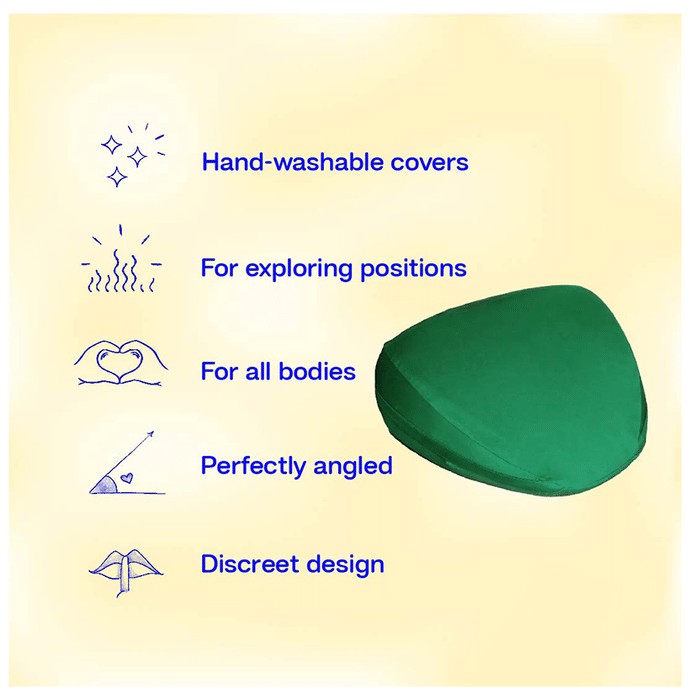 Hand-washable covers

For exploring positions

For all bodies

Perfectly angled

Discreet design